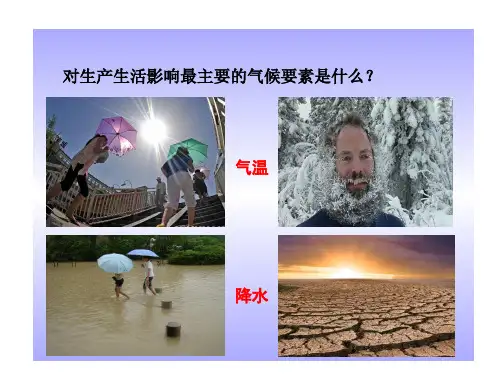 对生产生活影响最主要的气候要素是什么？

气温

降水